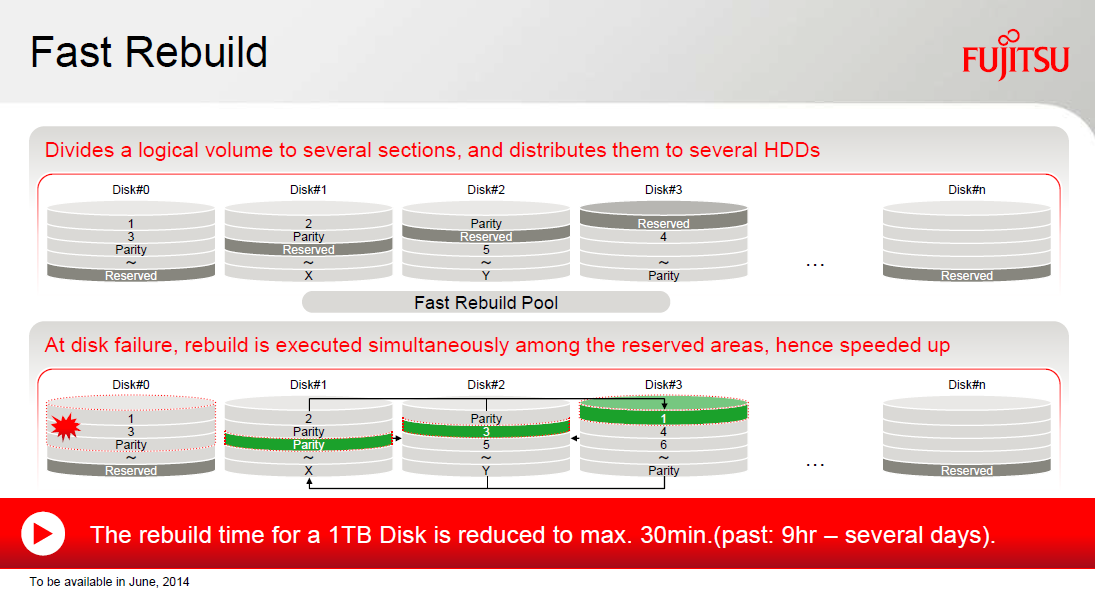 Fast Rebuild

FUJITSU

Divides a logical volume to several sections, and distributes them to several HDDs

Disk#0
1
3
Parity
~
Reserved

Disk#1
2
Parity
Reserved
~
X

Disk#2
Parity
Reserved
5
~
Y

Disk#3
Reserved
4
~
Parity

…

Disk#n
Reserved

Fast Rebuild Pool

At disk failure, rebuild is executed simultaneously among the reserved areas, hence speeded up

Disk#0
1
3
Parity
~
Reserved

Disk#1
2
Parity
Parity
~
X

Disk#2
Parity
3
5
~
Y

Disk#3
1
4
6
~
Parity

…

Disk#n
Reserved

The rebuild time for a 1TB Disk is reduced to max. 30min.(past: 9hr – several days).

To be available in June, 2014